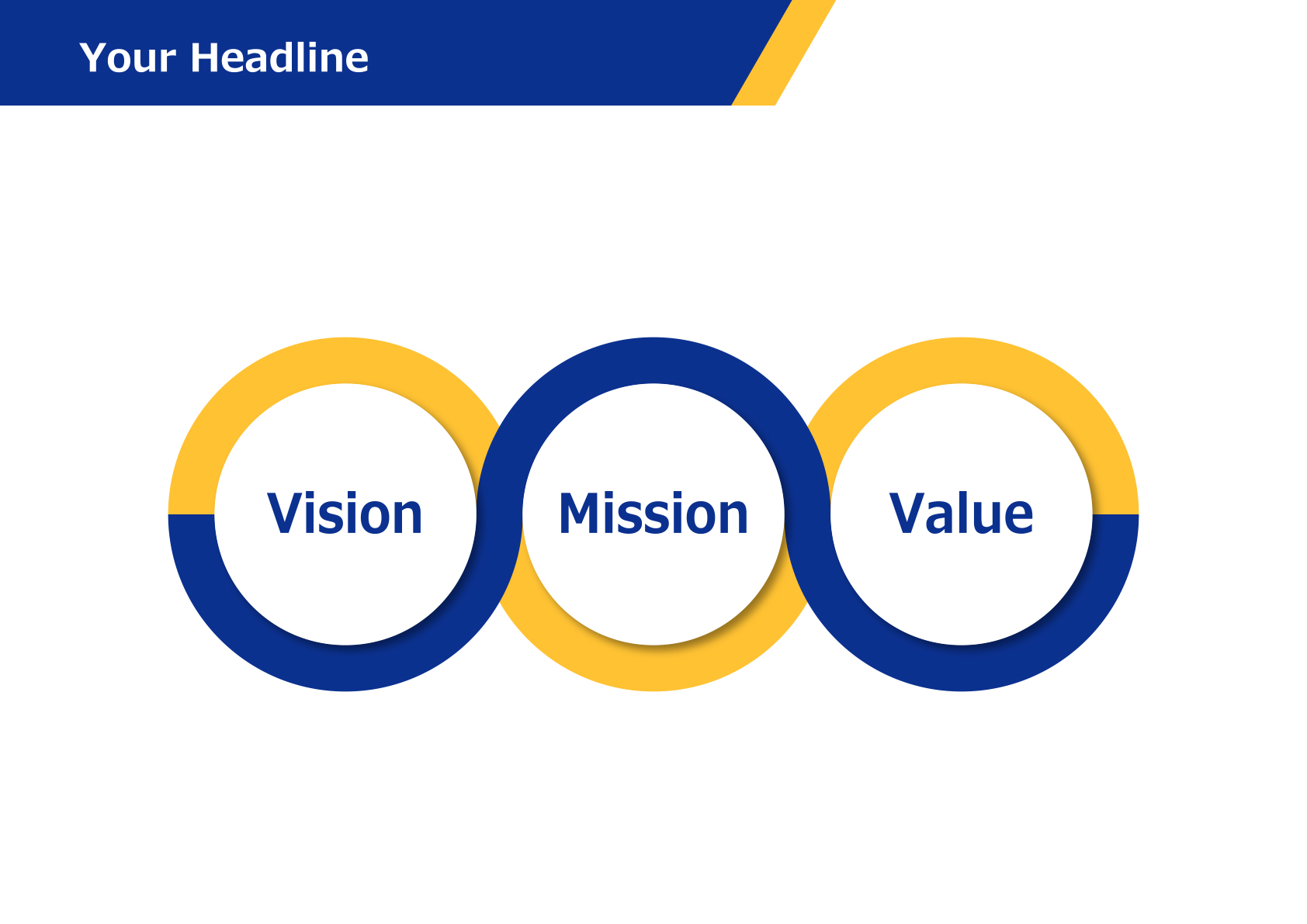 Your Headline

Vision

Mission

Value